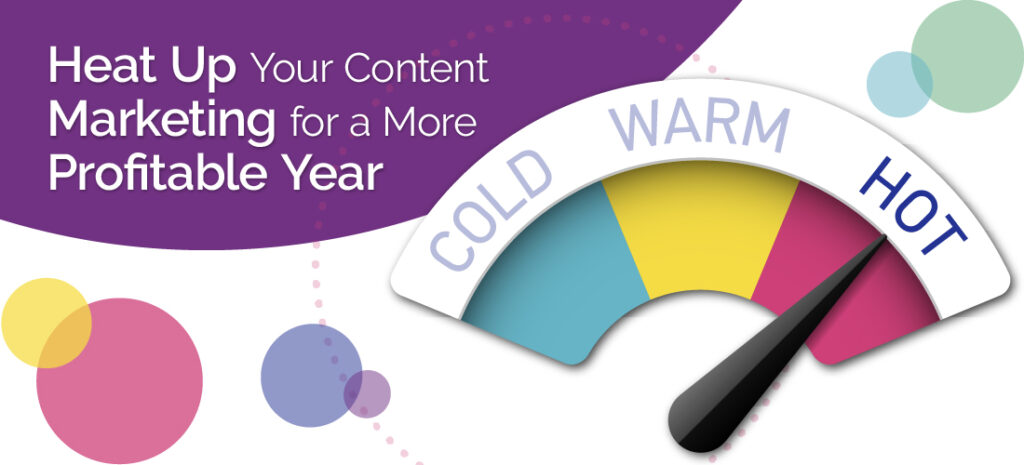 Heat Up Your Content Marketing for a More Profitable Year

COLD
WARM
HOT